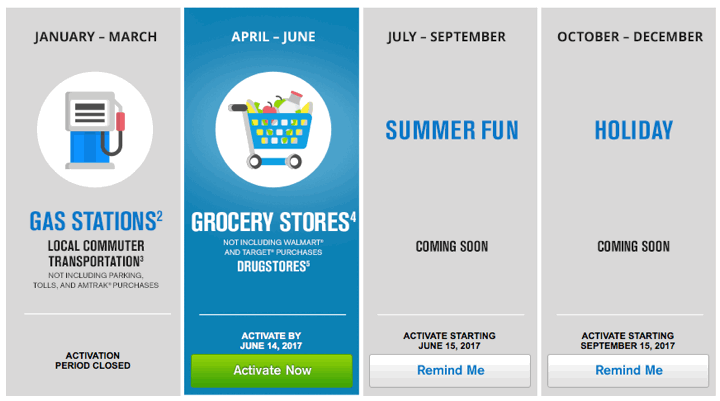 JANUARY – MARCH

GAS STATIONS$^2$

LOCAL COMMUTER TRANSPORTATION$^3$

NOT INCLUDING PARKING, TOLLS, AND AMTRAK® PURCHASES

ACTIVATION PERIOD CLOSED

APRIL – JUNE

GROCERY STORES$^4$

NOT INCLUDING WALMART® AND TARGET® PURCHASES

DRUGSTORES$^5$

ACTIVATE BY JUNE 14, 2017

Activate Now

JULY – SEPTEMBER

SUMMER FUN

COMING SOON

ACTIVATE STARTING JUNE 15, 2017

Remind Me

OCTOBER – DECEMBER

HOLIDAY

COMING SOON

ACTIVATE STARTING SEPTEMBER 15, 2017

Remind Me